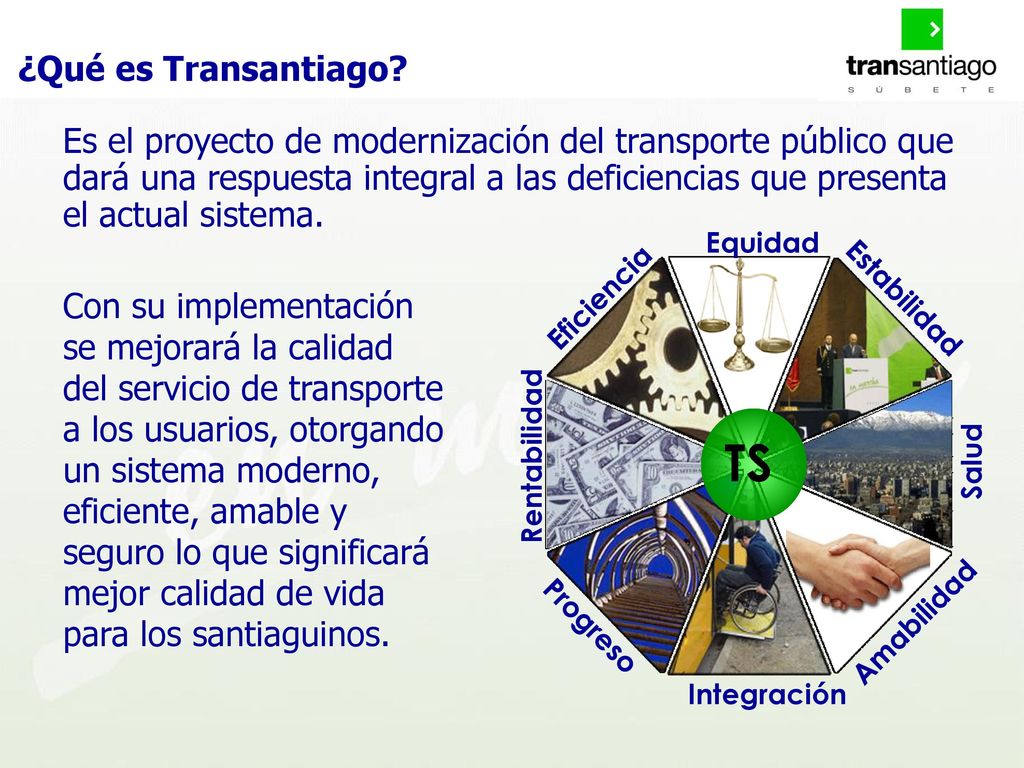 ¿Qué es Transantiago?

transantiago
S Ú B E T E

Es el proyecto de modernización del transporte público que dará una respuesta integral a las deficiencias que presenta el actual sistema.

Con su implementación se mejorará la calidad del servicio de transporte a los usuarios, otorgando un sistema moderno, eficiente, amable y seguro lo que significará mejor calidad de vida para los santiaguinos.

Equidad
Estabilidad
Salud
Amabilidad
Integración
Progreso
Rentabilidad
Eficiencia
TS